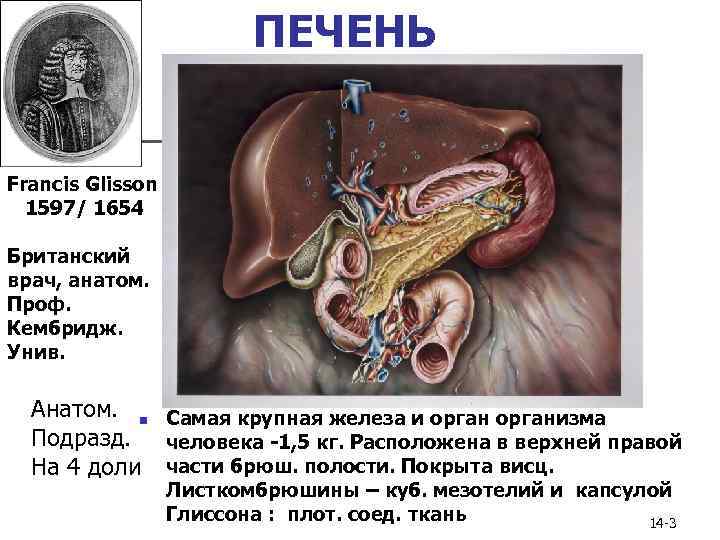 ПЕЧЕНЬ

Francis Glisson
1597/ 1654

Британский врач, анатом. Проф. Кембридж. Унив.

Анатом. Подразд. На 4 доли

Самая крупная железа и орган организма человека -1,5 кг. Расположена в верхней правой части брюш. полости. Покрыта висц. Листкомбрюшины – куб. мезотелий и капсулой Глиссона : плот. соед. ткань

14-3